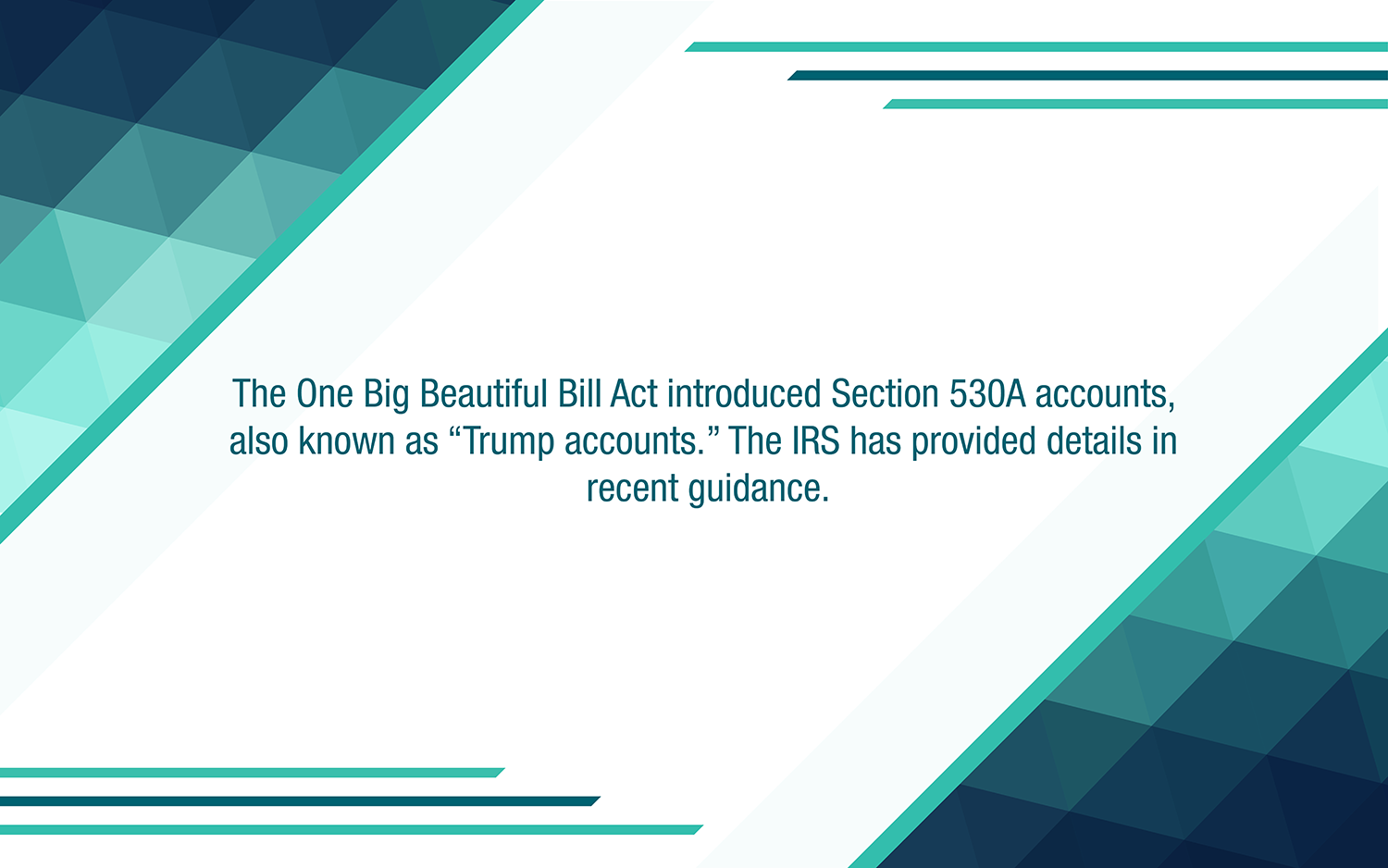 The One Big Beautiful Bill Act introduced Section 530A accounts, also known as “Trump accounts.” The IRS has provided details in recent guidance.